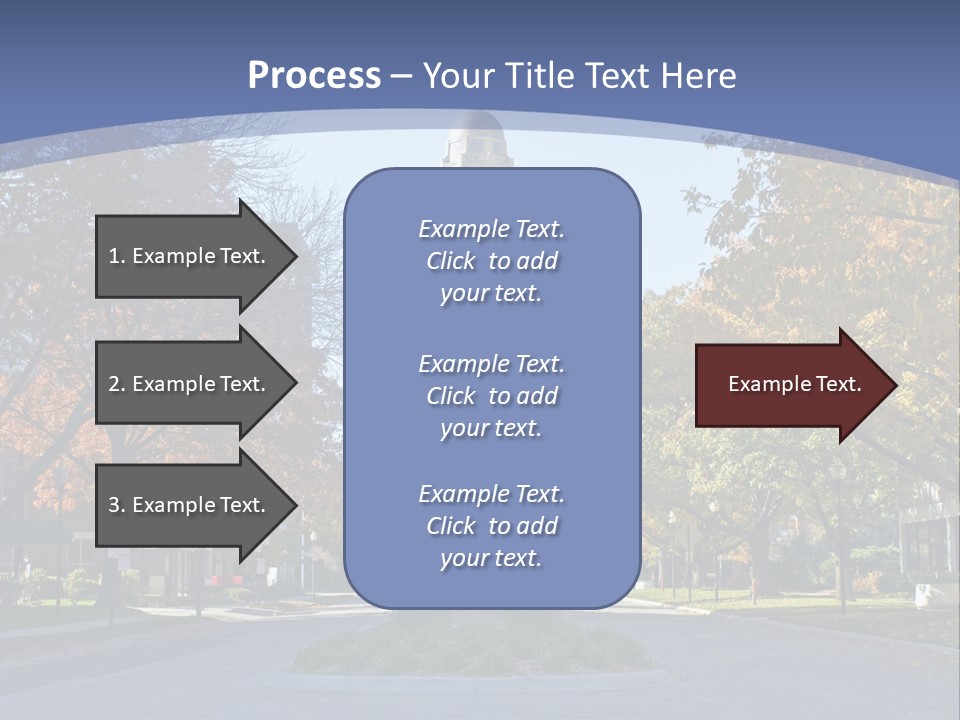 Process – Your Title Text Here

1. Example Text.

2. Example Text.

3. Example Text.

Example Text. Click to add your text.

Example Text. Click to add your text.

Example Text. Click to add your text.

Example Text.